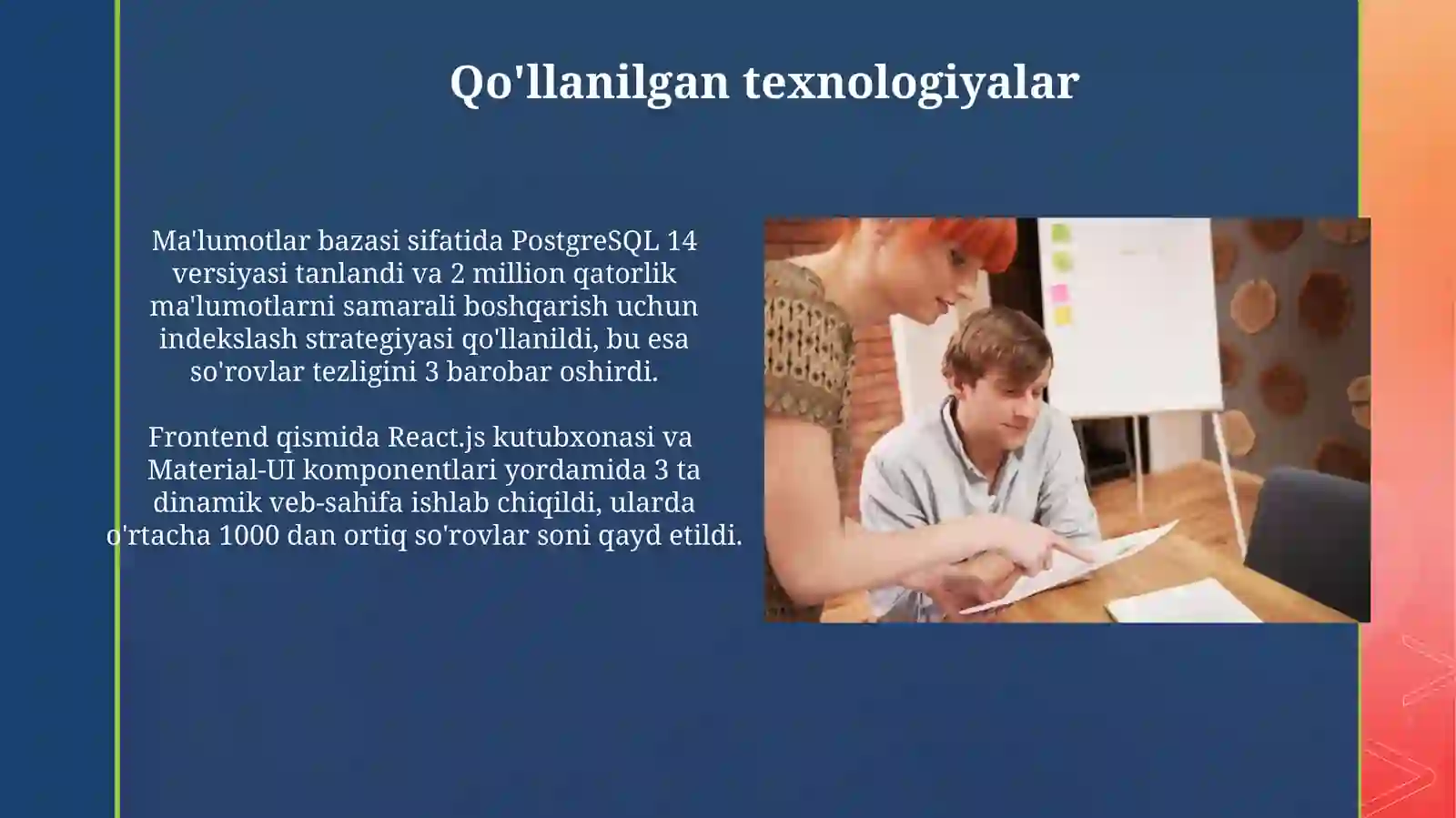 Qo'llanilgan texnologiyalar

Ma'lumotlar bazasi sifatida PostgreSQL 14 versiyasi tanlandi va 2 million qatorlik ma'lumotlarni samarali boshqarish uchun indekslash strategiyasi qo'llanildi, bu esa so'rovlar tezligini 3 barobar oshirdi.

Frontend qismida React.js kutubxonasi va Material-UI komponentlari yordamida 3 ta dinamik veb-sahifa ishlab chiqildi, ularda o'rtacha 1000 dan ortiq so'rovlar soni qayd etildi.